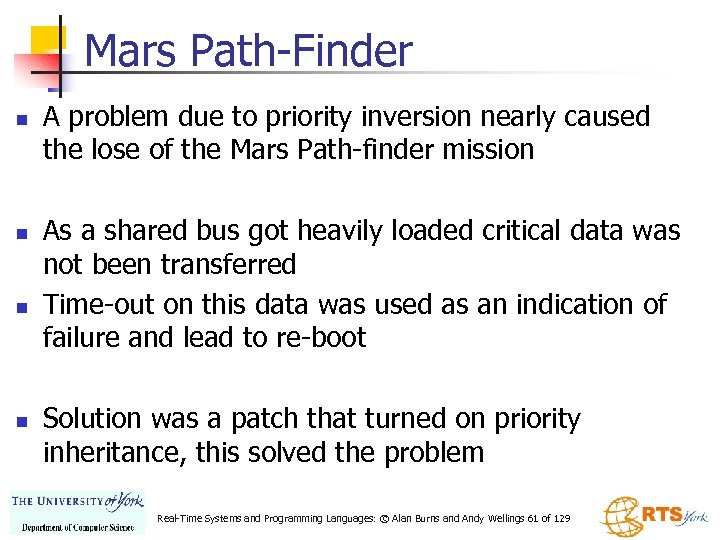 Mars Path-Finder

- A problem due to priority inversion nearly caused the lose of the Mars Path-finder mission

- As a shared bus got heavily loaded critical data was not been transferred
- Time-out on this data was used as an indication of failure and lead to re-boot

- Solution was a patch that turned on priority inheritance, this solved the problem

THE UNIVERSITY of York
Department of Computer Science

Real-Time Systems and Programming Languages: © Alan Burns and Andy Wellings 61 of 129

RTS York